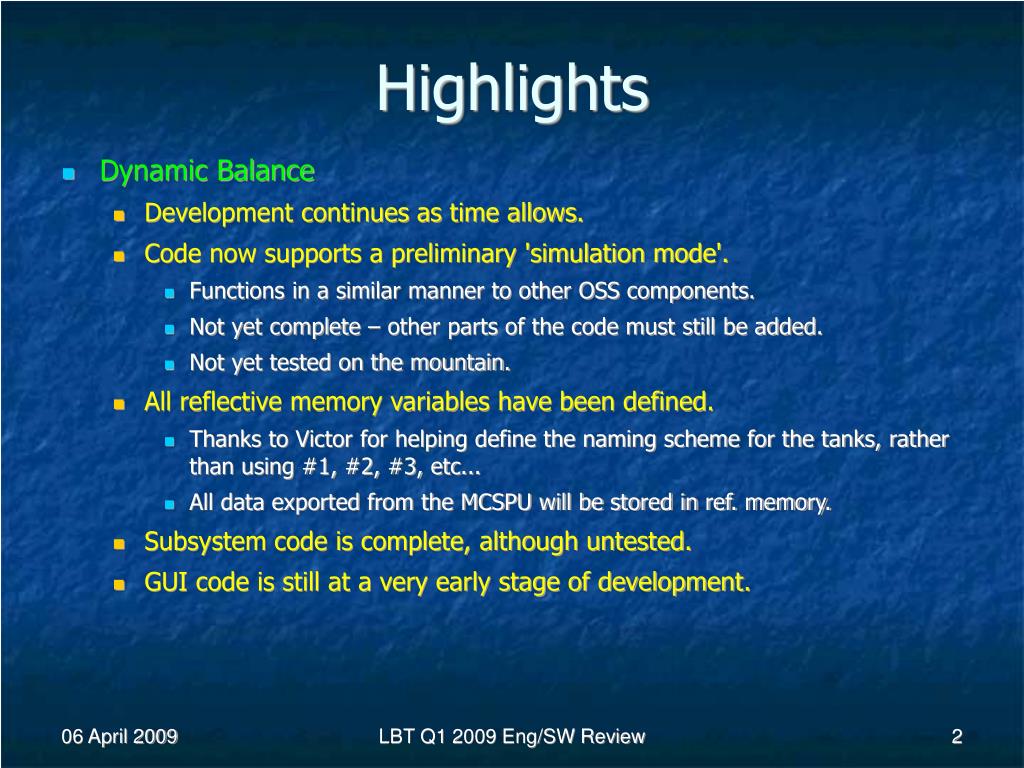 Highlights

Dynamic Balance

Development continues as time allows.

Code now supports a preliminary 'simulation mode'.

Functions in a similar manner to other OSS components.

Not yet complete – other parts of the code must still be added.

Not yet tested on the mountain.

All reflective memory variables have been defined.

Thanks to Victor for helping define the naming scheme for the tanks, rather than using #1, #2, #3, etc...

All data exported from the MCSPU will be stored in ref. memory.

Subsystem code is complete, although untested.

GUI code is still at a very early stage of development.

06 April 2009

LBT Q1 2009 Eng/SW Review

2